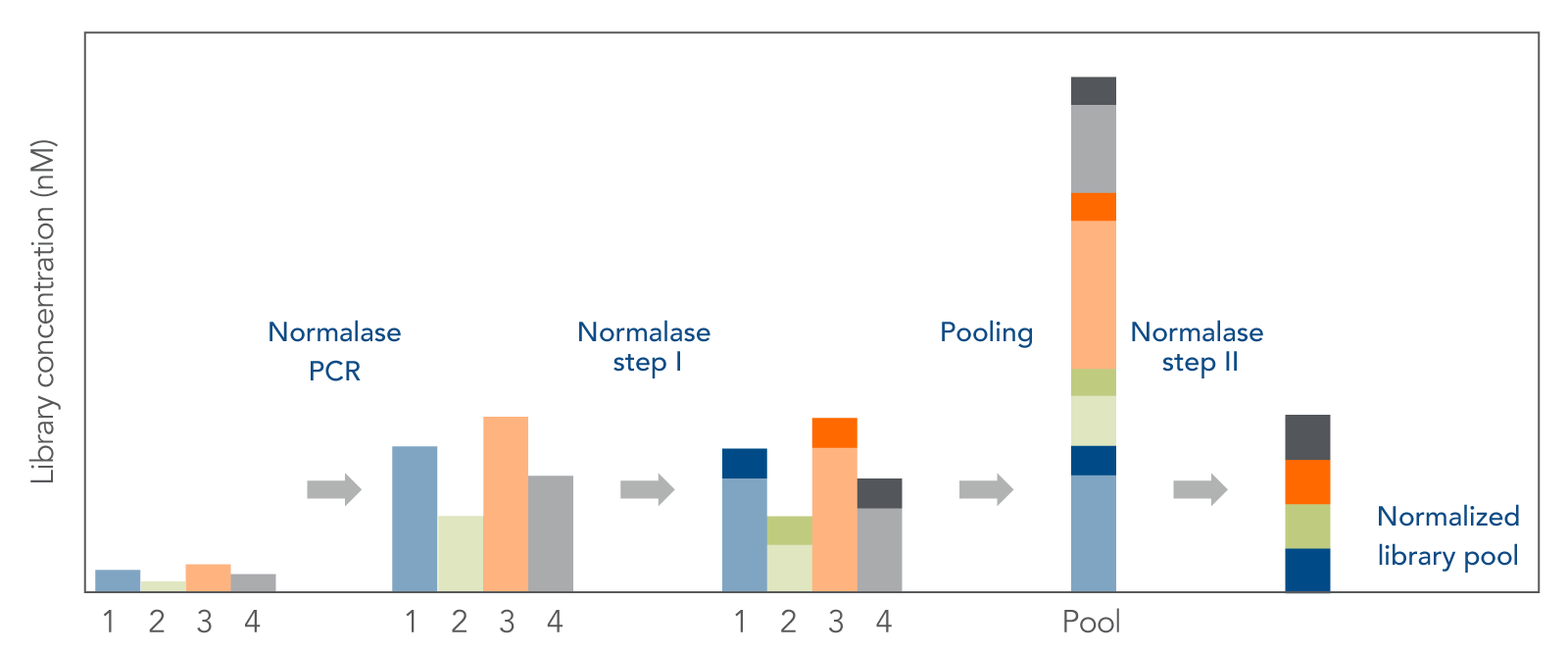 Library concentration (nM)

Normalase PCR

Normalase step I

Pooling

Normalase step II

Normalized library pool

1 2 3 4

1 2 3 4

1 2 3 4

Pool